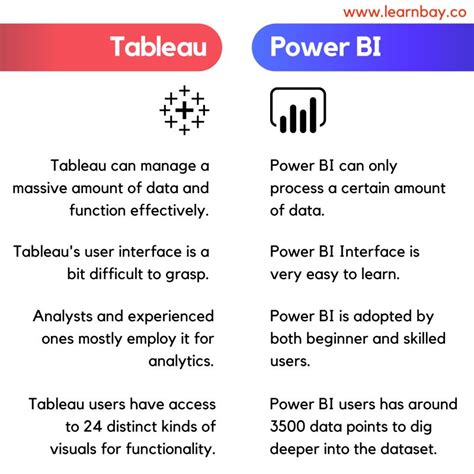 www.learnbay.co

Tableau

Tableau can manage a massive amount of data and function effectively.

Tableau's user interface is a bit difficult to grasp.

Analysts and experienced ones mostly employ it for analytics.

Tableau users have access to 24 distinct kinds of visuals for functionality.

Power BI

Power BI can only process a certain amount of data.

Power BI Interface is very easy to learn.

Power BI is adopted by both beginner and skilled users.

Power BI users has around 3500 data points to dig deeper into the dataset.